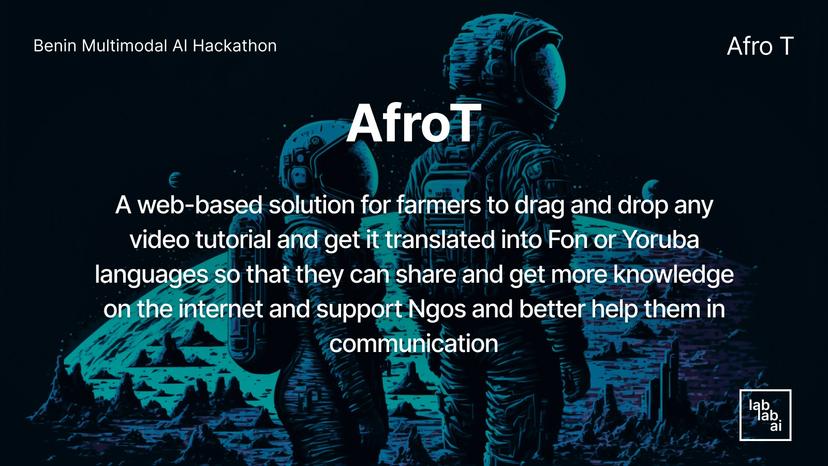 Benin Multimodal AI Hackathon

Afro T

AfroT

A web-based solution for farmers to drag and drop any video tutorial and get it translated into Fon or Yoruba languages so that they can share and get more knowledge on the internet and support Ngos and better help them in communication

lab lab ai